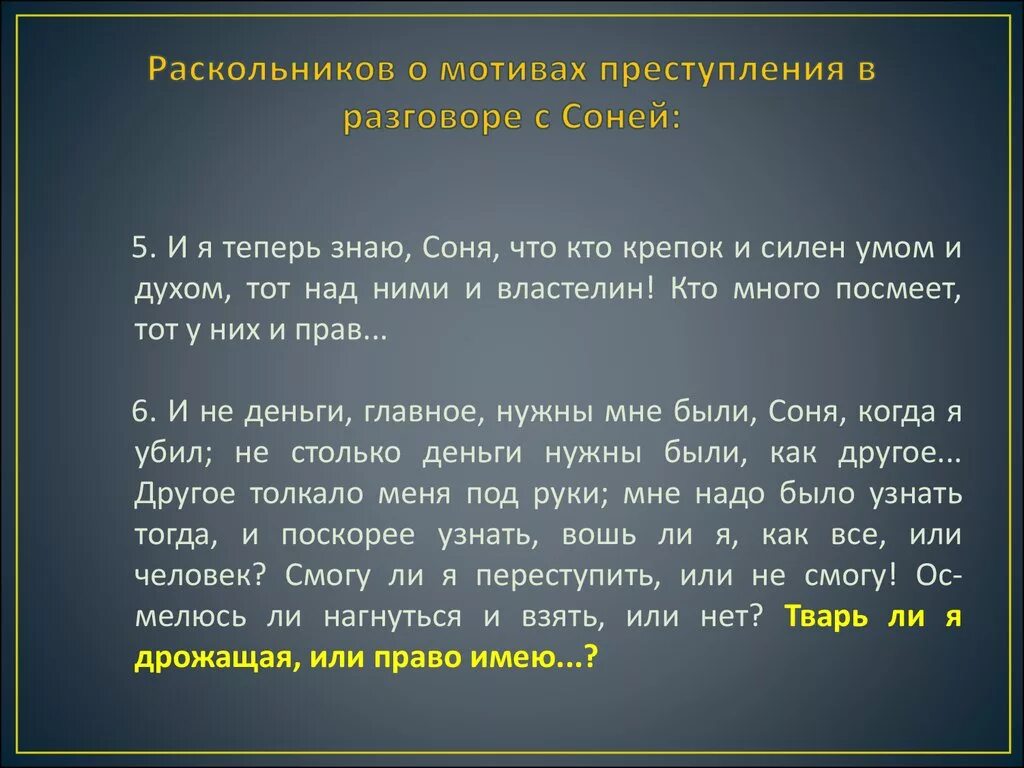 Раскольников о мотивах преступления в разговоре с Соней:

5. И я теперь знаю, Соня, что кто крепок и силен умом и духом, тот над ними и властелин! Кто много посмеет, тот у них и прав...

6. И не деньги, главное, нужны мне были, Соня, когда я убил; не столько деньги нужны были, как другое... Другое толкало меня под руки; мне надо было узнать тогда, и поскорее узнать, вошь ли я, как все, или человек? Смогу ли я переступить, или не смогу! Осмелюсь ли нагнуться и взять, или нет? Тварь ли я дрожащая, или право имею...?